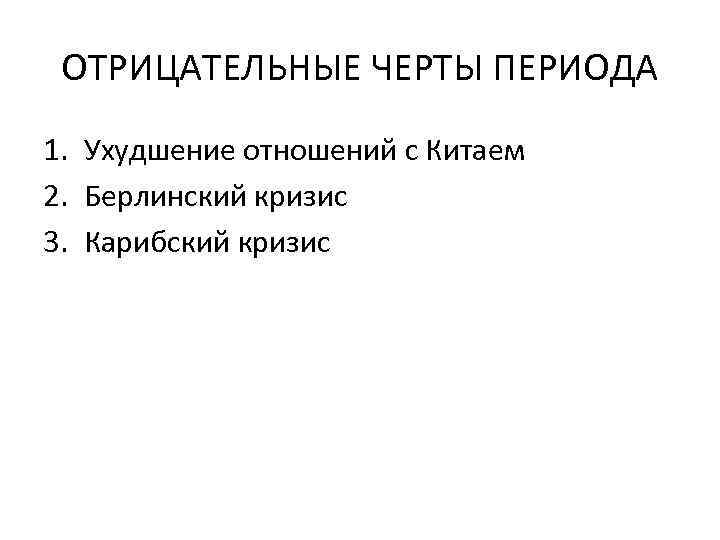 ОТРИЦАТЕЛЬНЫЕ ЧЕРТЫ ПЕРИОДА

1. Ухудшение отношений с Китаем
2. Берлинский кризис
3. Карибский кризис